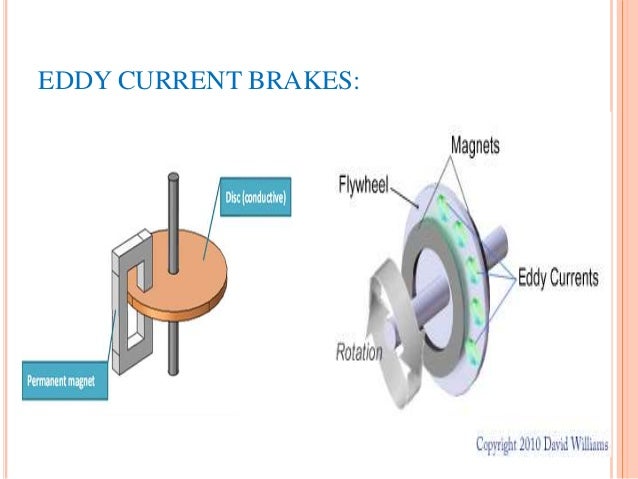 EDDY CURRENT BRAKES:

Disc (conductive)

Permanent magnet

Magnets

Flywheel

Eddy Currents

Rotation

Copyright 2010 David Williams